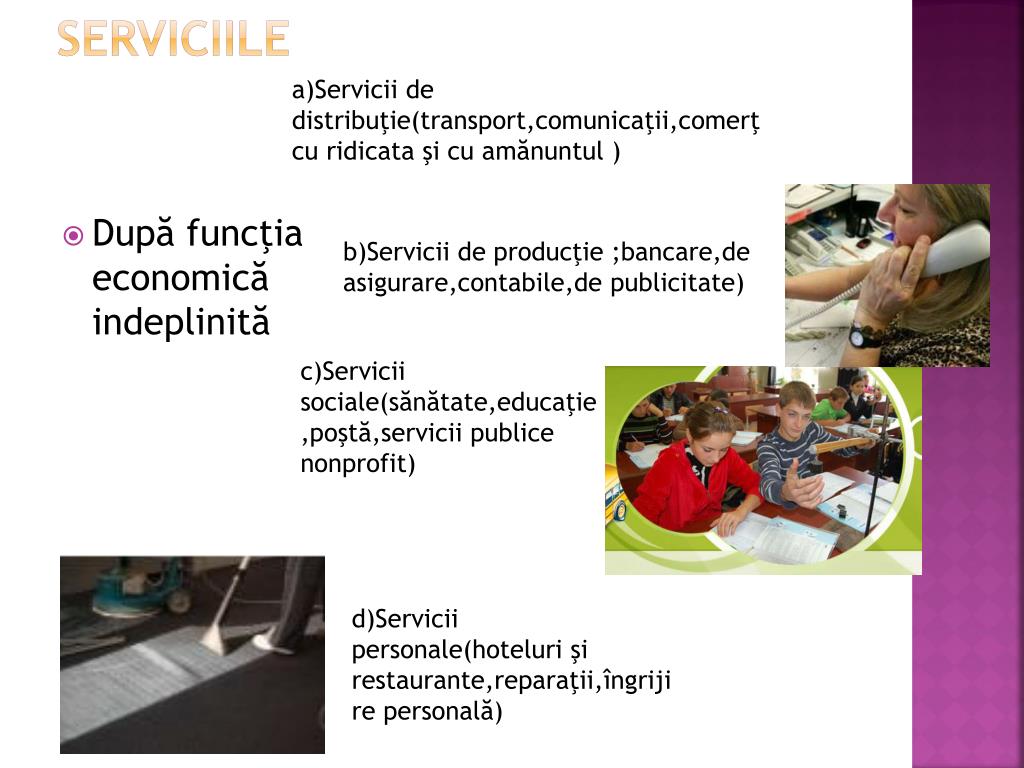 SERVICIILE

a)Servicii de distribuţie(transport,comunicaţii,comerţ cu ridicata şi cu amănuntul )

După funcţia economică indeplinită

b)Servicii de producţie ;bancare,de asigurare,contabile,de publicitate)

c)Servicii sociale(sănătate,educaţie ,poştă,servicii publice nonprofit)

d)Servicii personale(hoteluri şi restaurante,reparaţii,îngrijire personală)